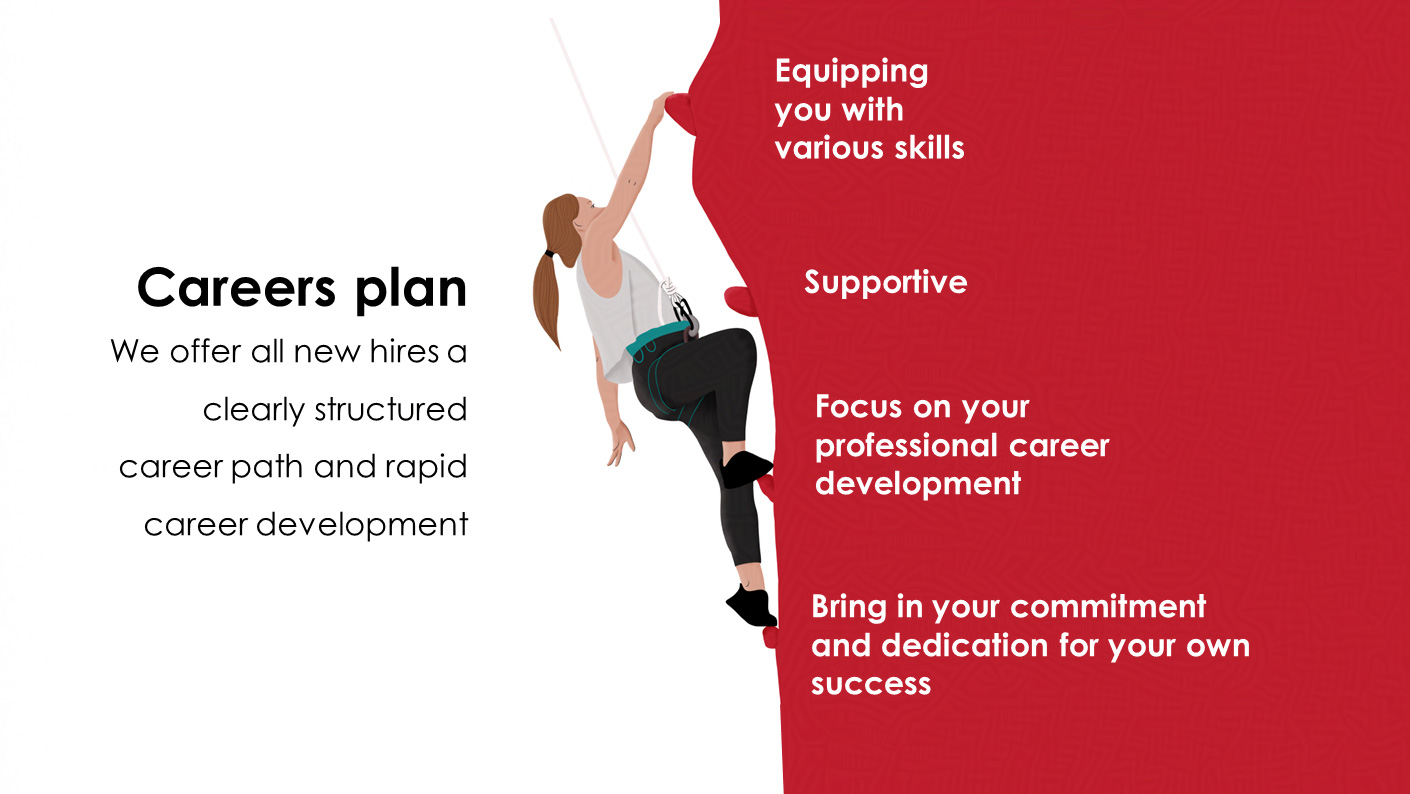 Careers plan

We offer all new hires a clearly structured career path and rapid career development

Equipping you with various skills

Supportive

Focus on your professional career development

Bring in your commitment and dedication for your own success